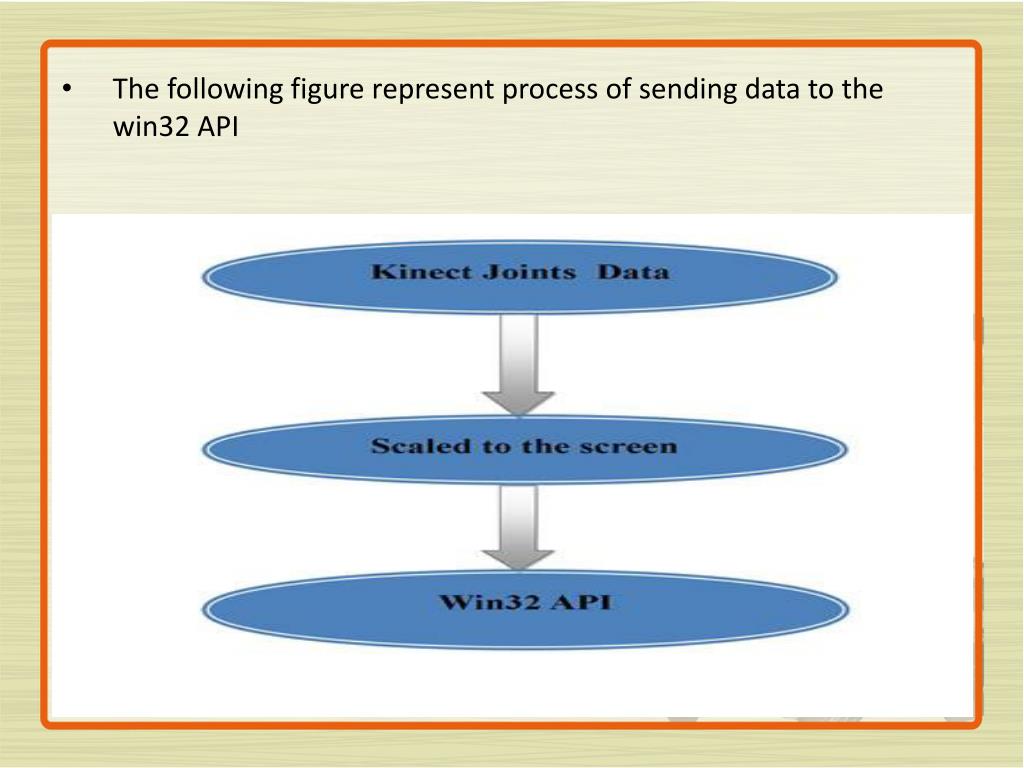 • The following figure represent process of sending data to the win32 API

Kinect Joints Data

Scaled to the screen

Win32 API